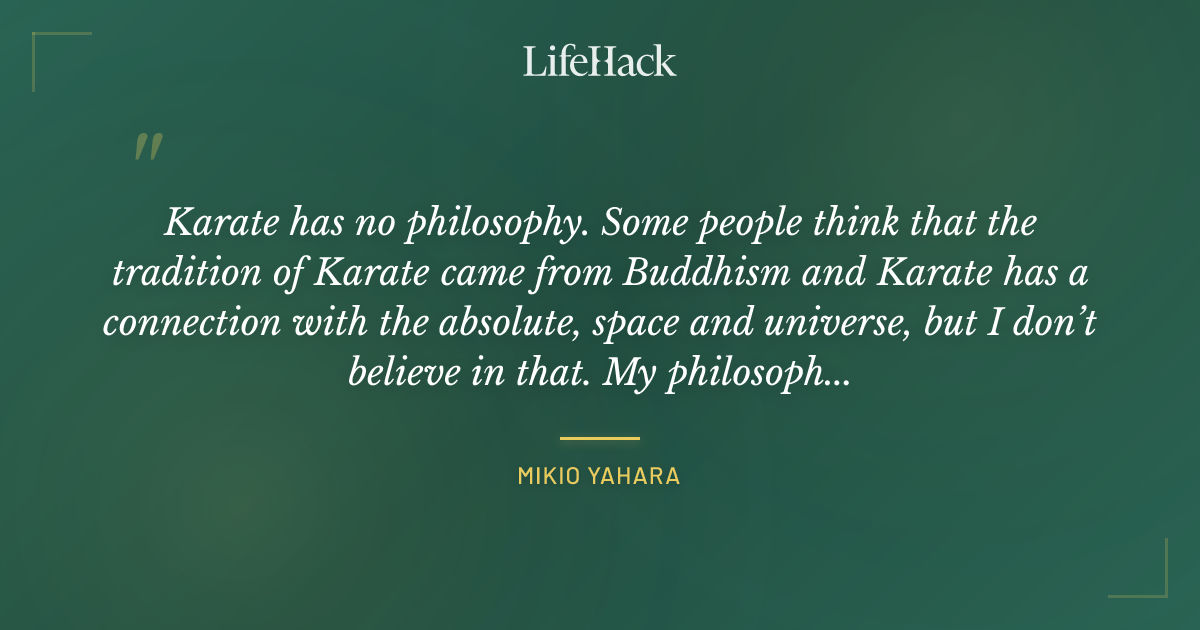 LifeHack

"

Karate has no philosophy. Some people think that the tradition of Karate came from Buddhism and Karate has a connection with the absolute, space and universe, but I don't believe in that. My philosoph...

MIKIO YAHARA